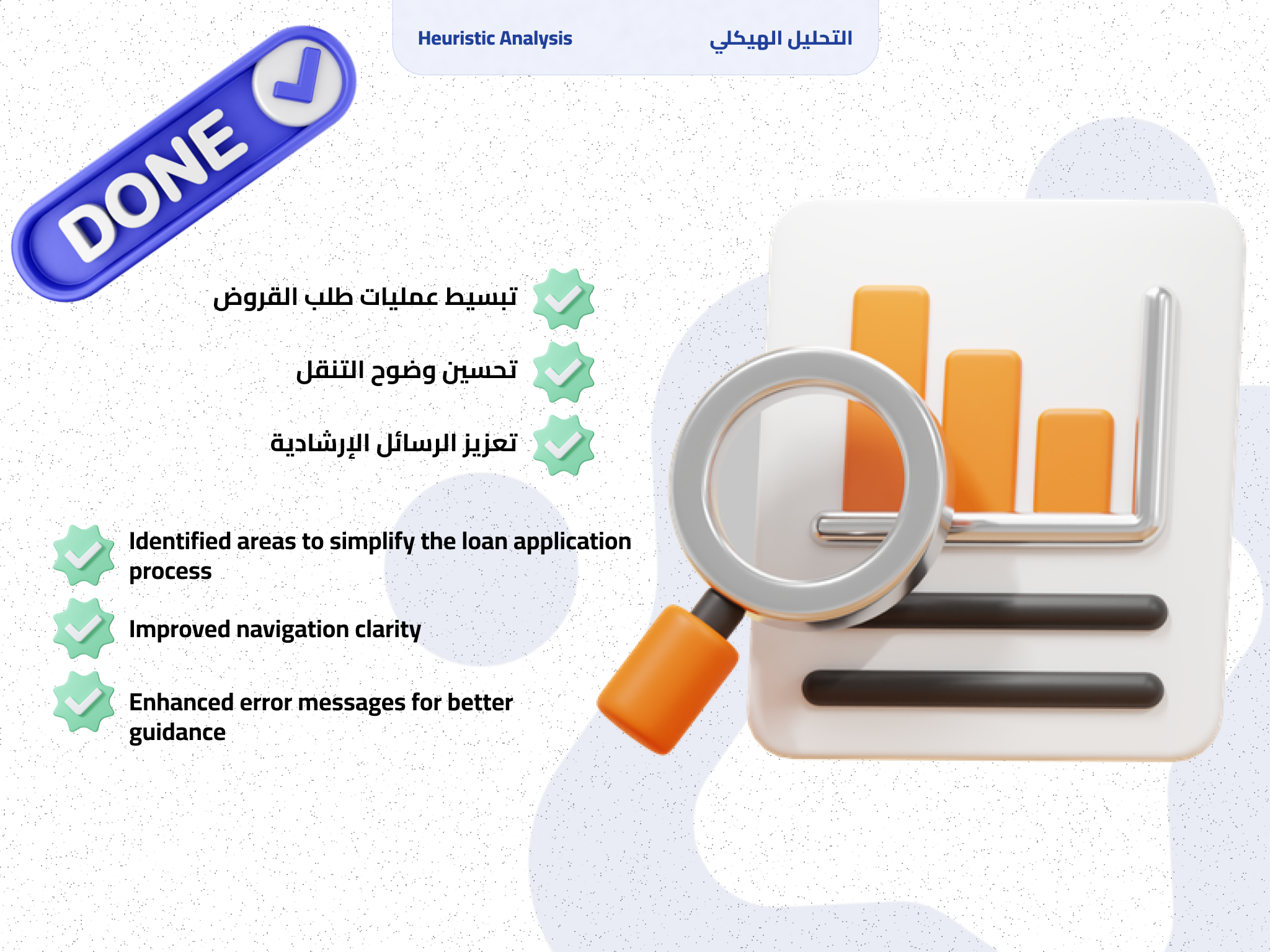 Heuristic Analysis

التحليل الهيكلي

DONE

تبسيط عمليات طلب القروض

تحسين وضوح التنقل

تعزيز الرسائل الإرشادية

Identified areas to simplify the loan application process

Improved navigation clarity

Enhanced error messages for better guidance